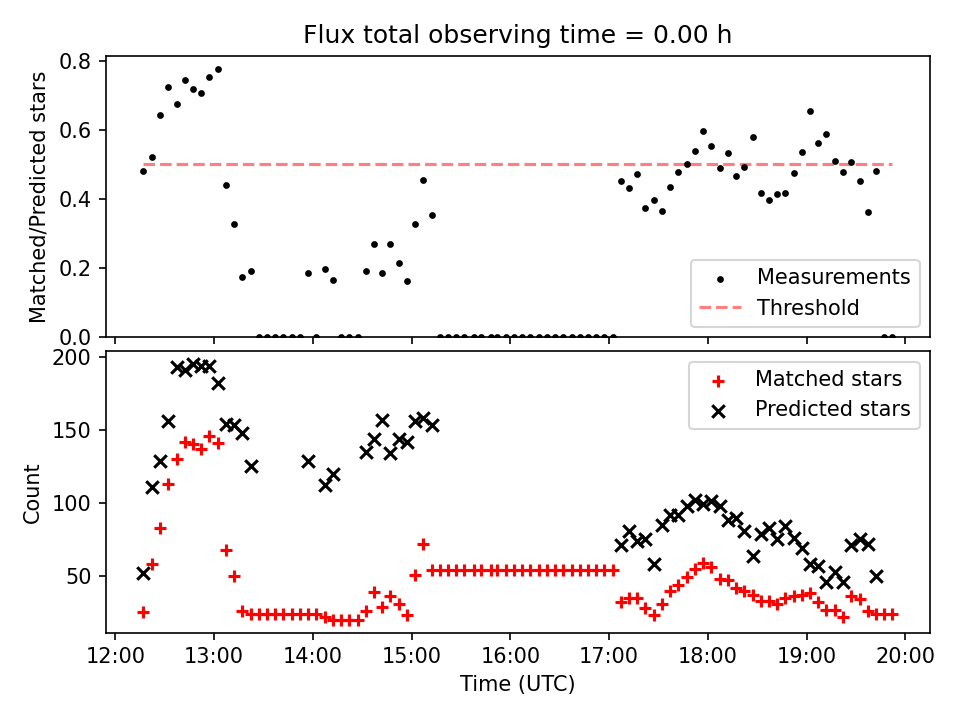 Flux total observing time = 0.00 h

Matched/Predicted stars

0.8
0.6
0.4
0.2
0.0

Measurements
Threshold

Count

200
150
100
50

Matched stars
Predicted stars

12:00 13:00 14:00 15:00 16:00 17:00 18:00 19:00 20:00

Time (UTC)